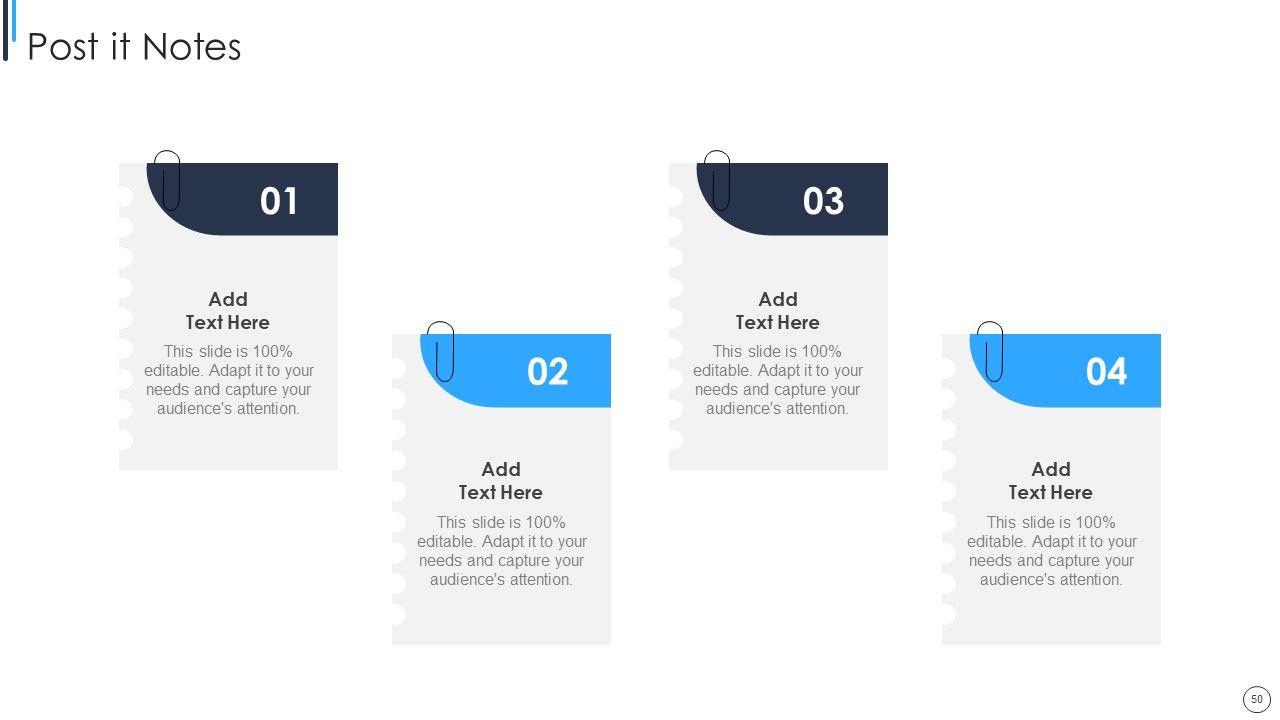 Post it Notes

01

Add Text Here

This slide is 100% editable. Adapt it to your needs and capture your audience's attention.

02

Add Text Here

This slide is 100% editable. Adapt it to your needs and capture your audience's attention.

03

Add Text Here

This slide is 100% editable. Adapt it to your needs and capture your audience's attention.

04

Add Text Here

This slide is 100% editable. Adapt it to your needs and capture your audience's attention.

50